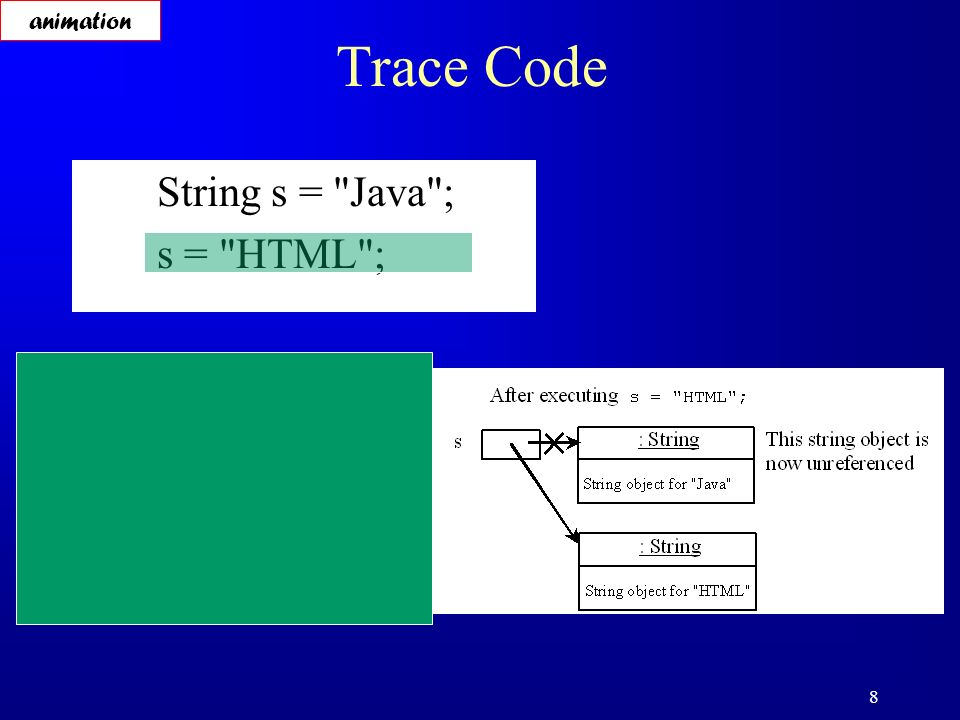 animation

Trace Code

String s = "Java";

s = "HTML";

After executing s = "HTML";

s

: String

String object for "Java"

This string object is now unreferenced

: String

String object for "HTML"

8